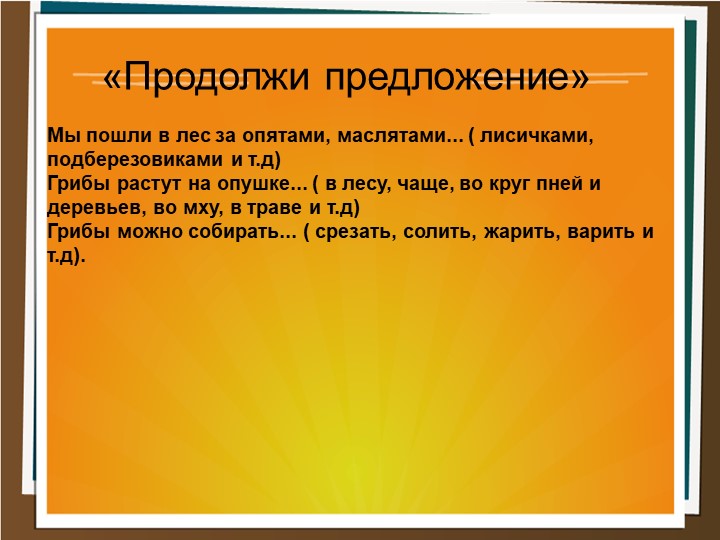 «Продолжи предложение»

Мы пошли в лес за опятами, маслятами... ( лисичками, подберезовиками и т.д)
Грибы растут на опушке... ( в лесу, чаще, во круг пней и деревьев, во мху, в траве и т.д)
Грибы можно собирать... ( срезать, солить, жарить, варить и т.д).